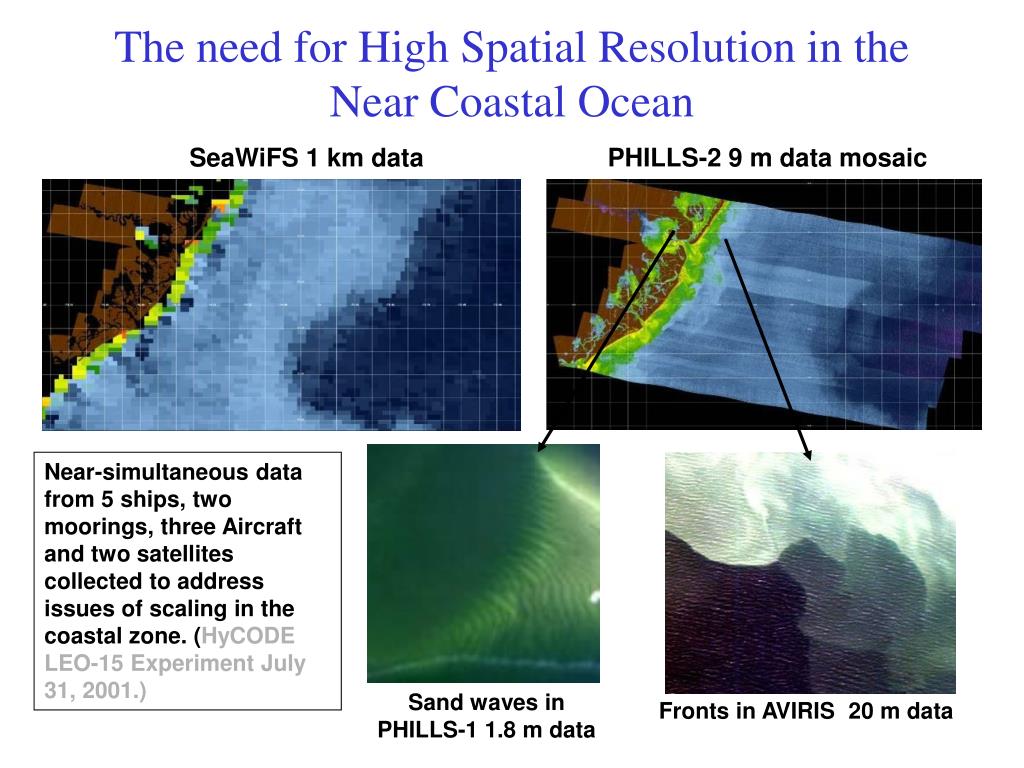 The need for High Spatial Resolution in the Near Coastal Ocean

SeaWiFS 1 km data

PHILLS-2 9 m data mosaic

Near-simultaneous data from 5 ships, two moorings, three Aircraft and two satellites collected to address issues of scaling in the coastal zone. (HyCODE LEO-15 Experiment July 31, 2001.)

Sand waves in PHILLS-1 1.8 m data

Fronts in AVIRIS 20 m data